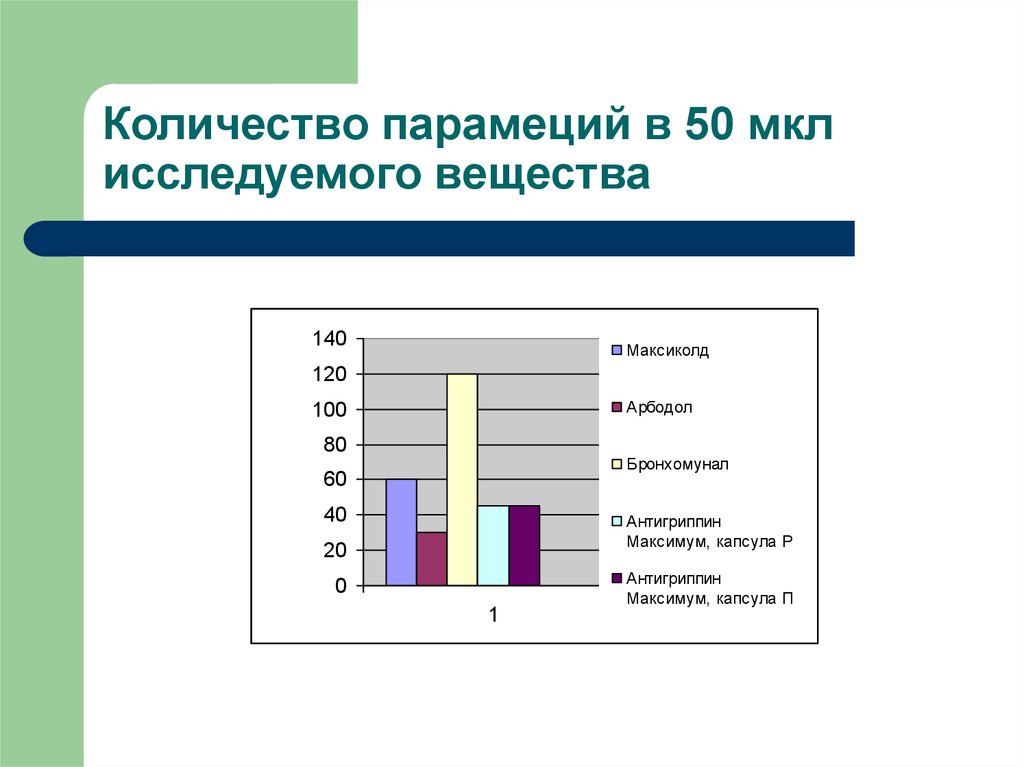 Количество парамеций в 50 мкл исследуемого вещества

140
120
100
80
60
40
20
0

1

Максиколд
Арбодол
Бронхомунал
Антигриппин Максимум, капсула Р
Антигриппин Максимум, капсула П